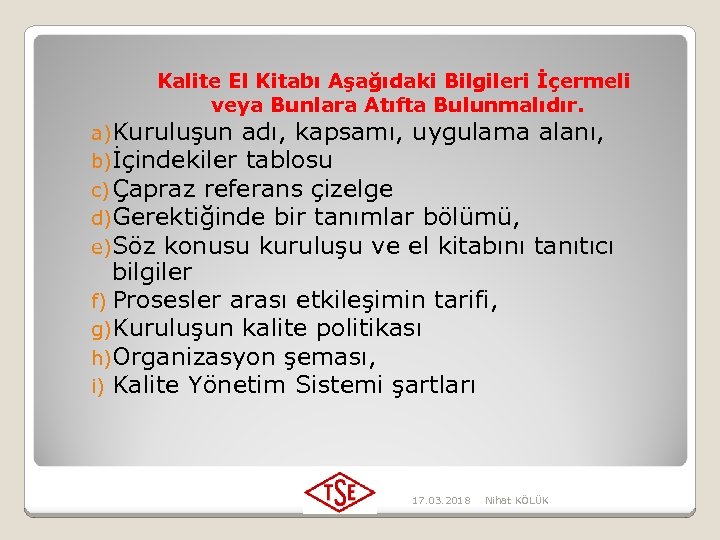 Kalite El Kitabı Aşağıdaki Bilgileri İçermeli veya Bunlara Atıfta Bulunmalıdır.

a) Kuruluşun adı, kapsamı, uygulama alanı,
b) İçindekiler tablosu
c) Çapraz referans çizelge
d) Gerektiğinde bir tanımlar bölümü,
e) Söz konusu kuruluşu ve el kitabını tanıtıcı bilgiler
f) Prosesler arası etkileşimin tarifi,
g) Kuruluşun kalite politikası
h) Organizasyon şeması,
i) Kalite Yönetim Sistemi şartları

TSE

17.03.2018 Nihat KÖLÜK